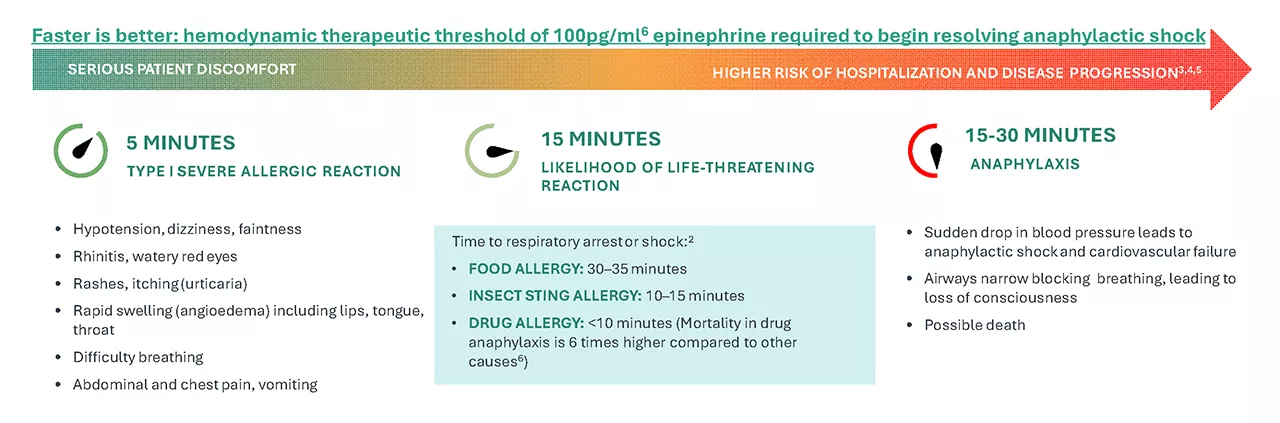 Faster is better: hemodynamic therapeutic threshold of 100pg/ml$^6$ epinephrine required to begin resolving anaphylactic shock

SERIOUS PATIENT DISCOMFORT

HIGHER RISK OF HOSPITALIZATION AND DISEASE PROGRESSION$^{3,4,5}$

5 MINUTES
TYPE I SEVERE ALLERGIC REACTION

- Hypotension, dizziness, faintness
- Rhinitis, watery red eyes
- Rashes, itching (urticaria)
- Rapid swelling (angioedema) including lips, tongue, throat
- Difficulty breathing
- Abdominal and chest pain, vomiting

15 MINUTES
LIKELIHOOD OF LIFE-THREATENING REACTION

Time to respiratory arrest or shock:$^2$
- FOOD ALLERGY: 30–35 minutes
- INSECT STING ALLERGY: 10–15 minutes
- DRUG ALLERGY: <10 minutes (Mortality in drug anaphylaxis is 6 times higher compared to other causes$^6$)

15-30 MINUTES
ANAPHYLAXIS

- Sudden drop in blood pressure leads to anaphylactic shock and cardiovascular failure
- Airways narrow blocking breathing, leading to loss of consciousness
- Possible death